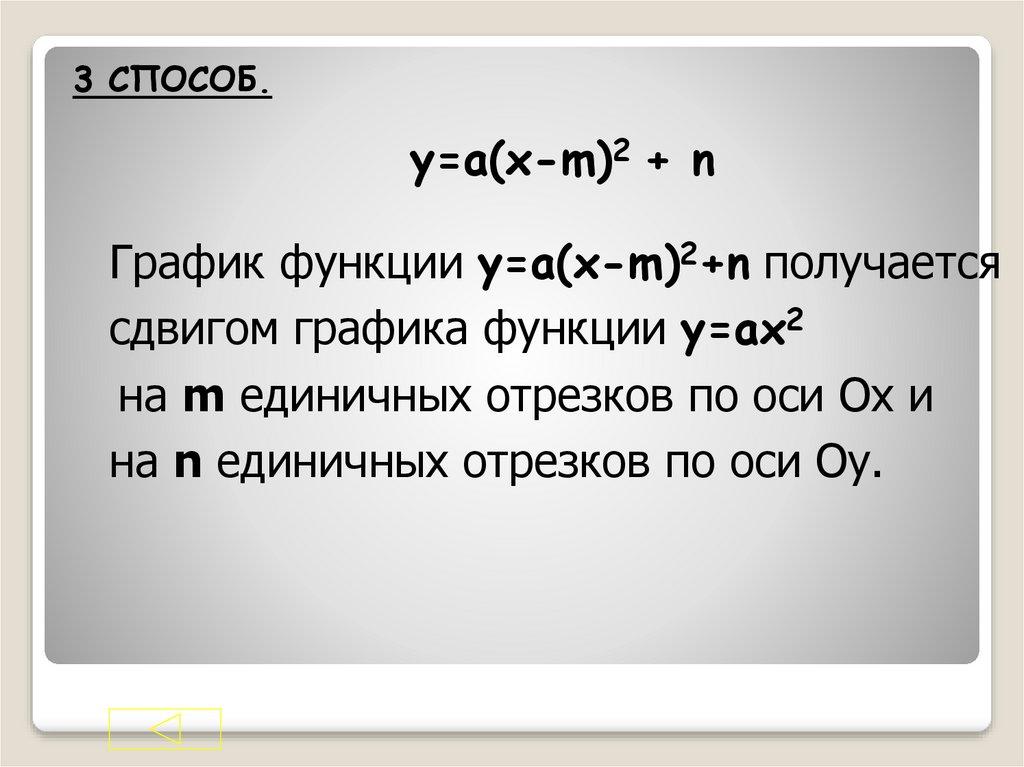 3 СПОСОБ.

$y=a(x-m)^2 + n$

График функции $y=a(x-m)^2+n$ получается сдвигом графика функции $y=ax^2$ на $m$ единичных отрезков по оси Ох и на $n$ единичных отрезков по оси Оу.